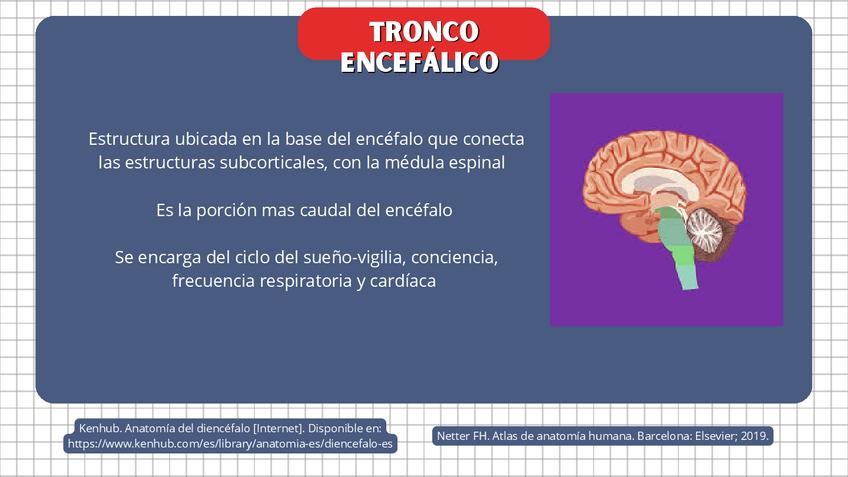 TRONCO ENCEFÁLICO

Estructura ubicada en la base del encéfalo que conecta las estructuras subcorticales, con la médula espinal

Es la porción mas caudal del encéfalo

Se encarga del ciclo del sueño-vigilia, conciencia, frecuencia respiratoria y cardíaca

Kenhub. Anatomía del diencéfalo [Internet]. Disponible en: https://www.kenhub.com/es/library/anatomia-es/diencefalo-es

Netter FH. Atlas de anatomía humana. Barcelona: Elsevier; 2019.